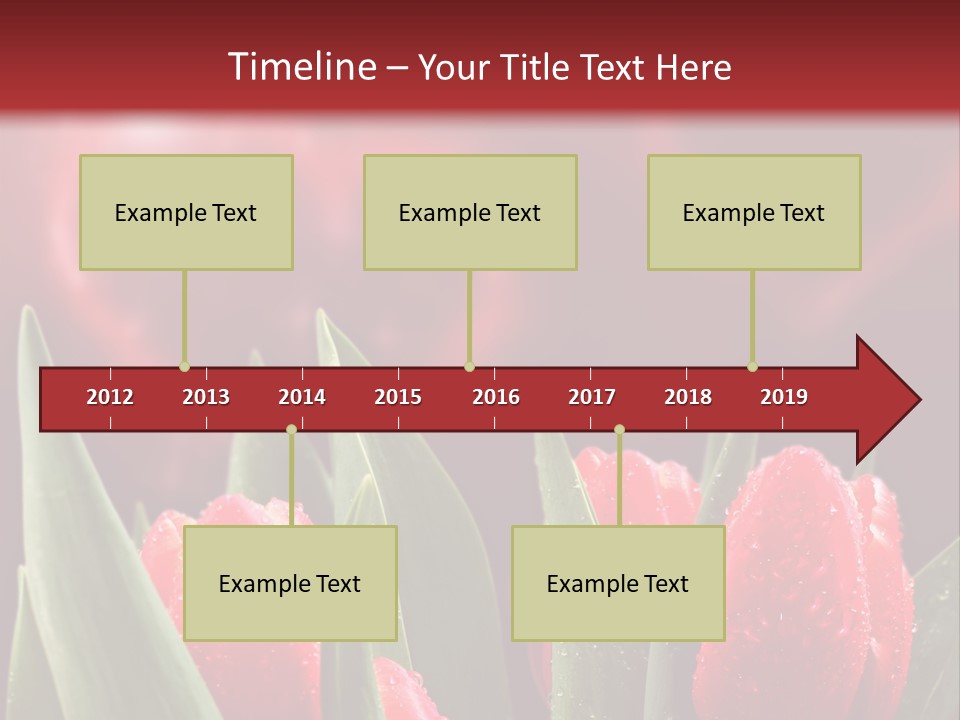 Timeline – Your Title Text Here

Example Text

Example Text

Example Text

2012 2013 2014 2015 2016 2017 2018 2019

Example Text

Example Text